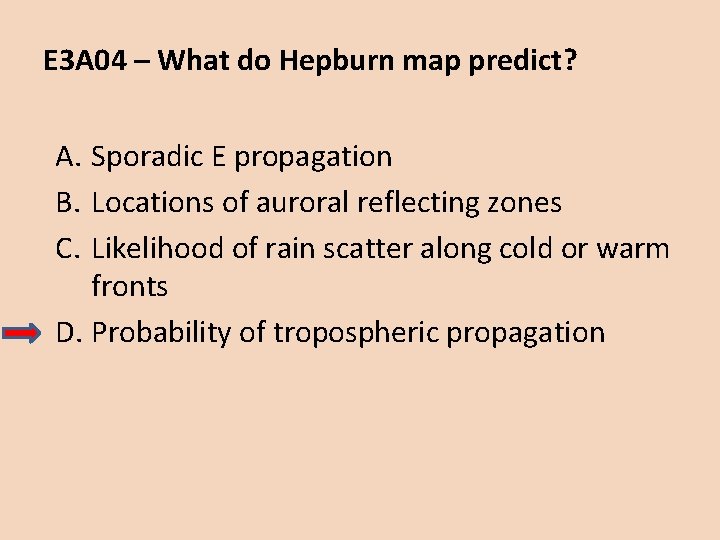 E3A04 – What do Hepburn map predict?

A. Sporadic E propagation
B. Locations of auroral reflecting zones
C. Likelihood of rain scatter along cold or warm fronts
D. Probability of tropospheric propagation